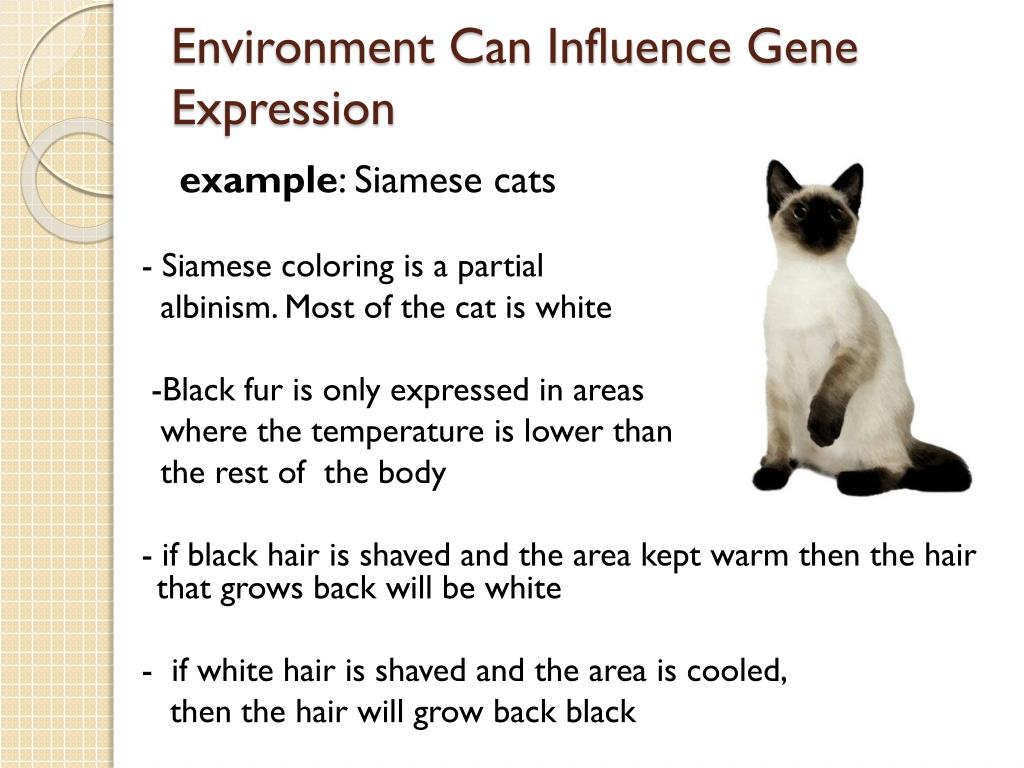 Environment Can Influence Gene Expression

example: Siamese cats

- Siamese coloring is a partial albinism. Most of the cat is white

-Black fur is only expressed in areas where the temperature is lower than the rest of  the body

- if black hair is shaved and the area kept warm then the hair that grows back will be white

-  if white hair is shaved and the area is cooled, then the hair will grow back black